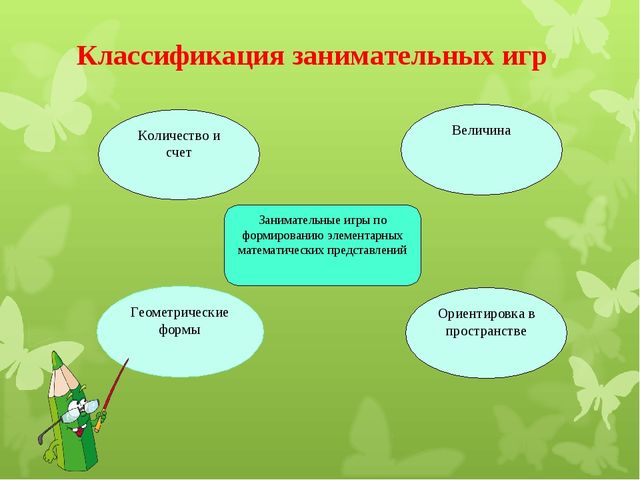 Классификация занимательных игр

Количество и счет

Величина

Занимательные игры по формированию элементарных математических представлений

Геометрические формы

Ориентировка в пространстве